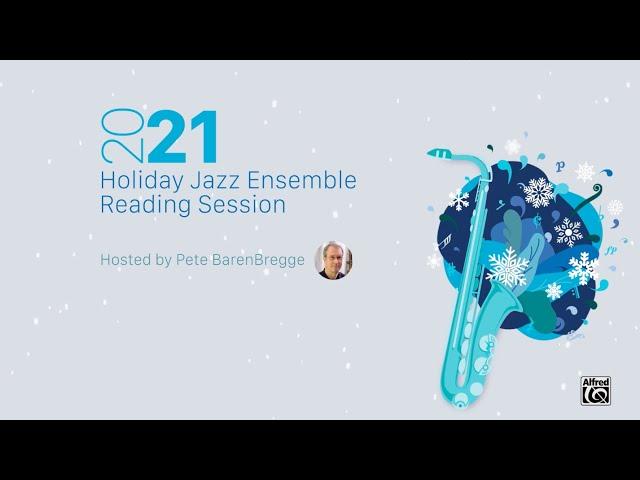 2021
Holiday Jazz Ensemble Reading Session

Hosted by Pete BarenBregge

p

fp

Alfred